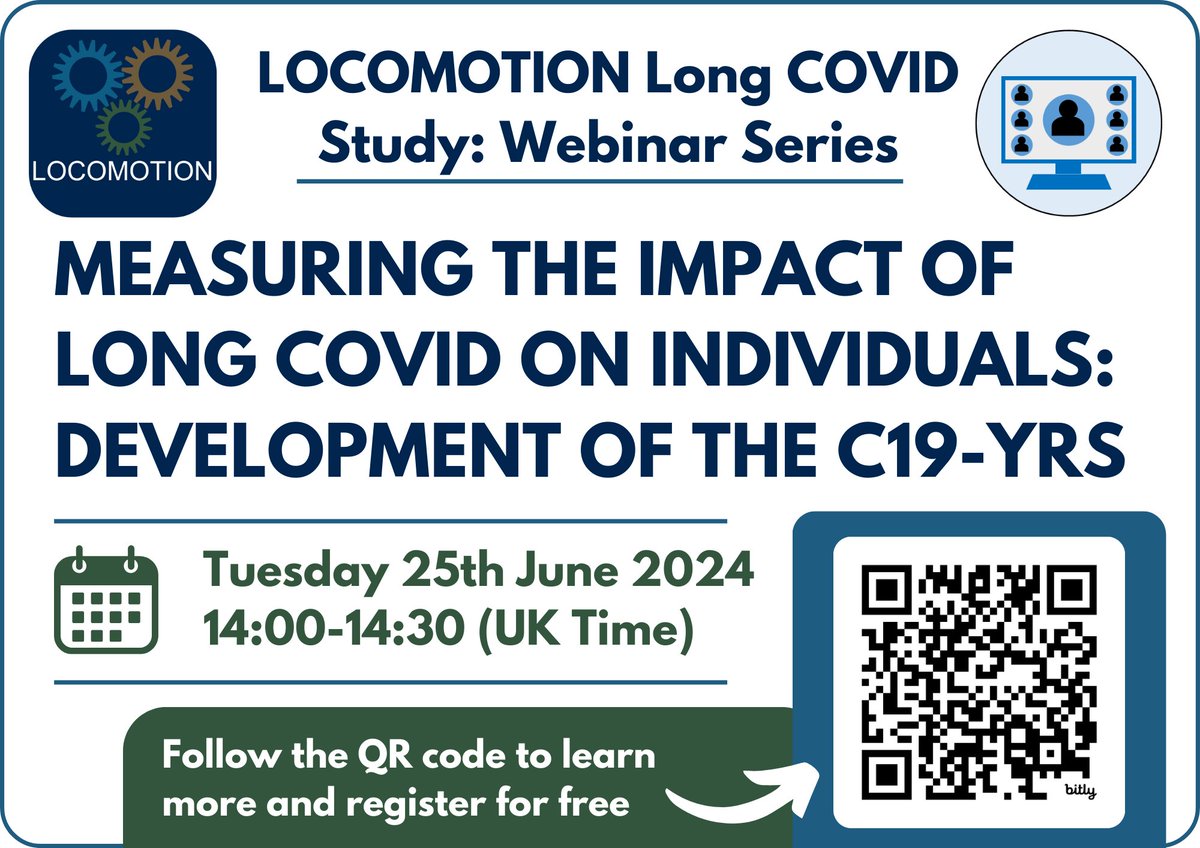 LOCOMOTION

LOCOMOTION Long COVID Study: Webinar Series

MEASURING THE IMPACT OF LONG COVID ON INDIVIDUALS: DEVELOPMENT OF THE C19-YRS

Tuesday 25th June 2024
14:00-14:30 (UK Time)

Follow the QR code to learn more and register for free

bitly